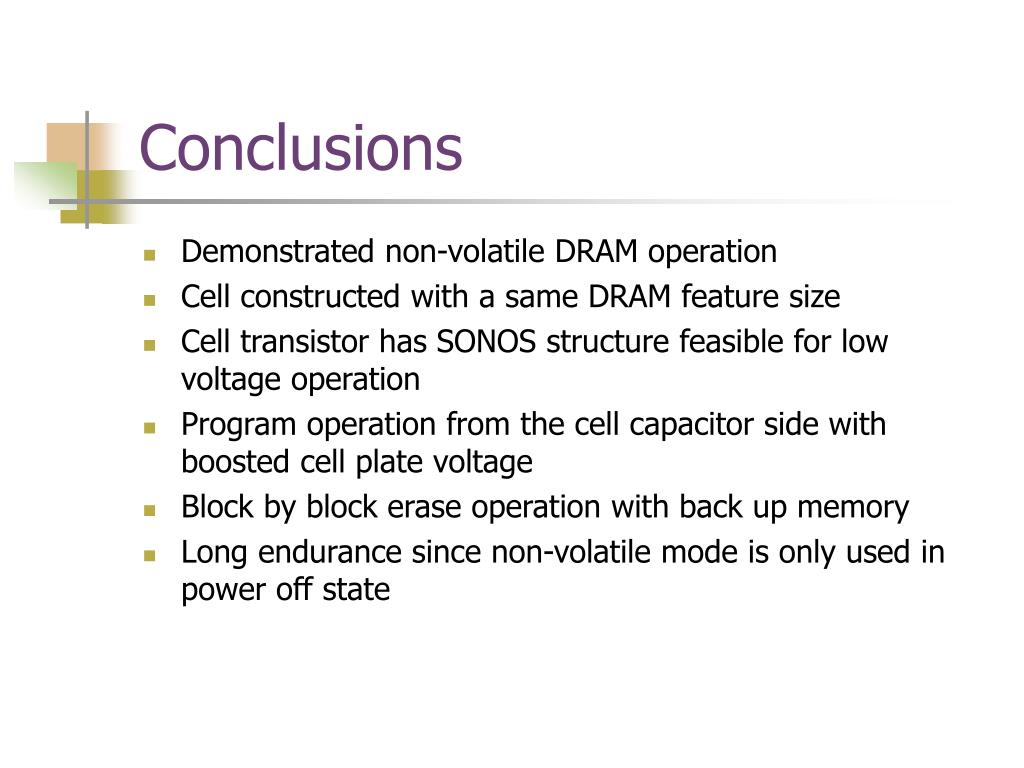 Conclusions

- Demonstrated non-volatile DRAM operation
- Cell constructed with a same DRAM feature size
- Cell transistor has SONOS structure feasible for low voltage operation
- Program operation from the cell capacitor side with boosted cell plate voltage
- Block by block erase operation with back up memory
- Long endurance since non-volatile mode is only used in power off state